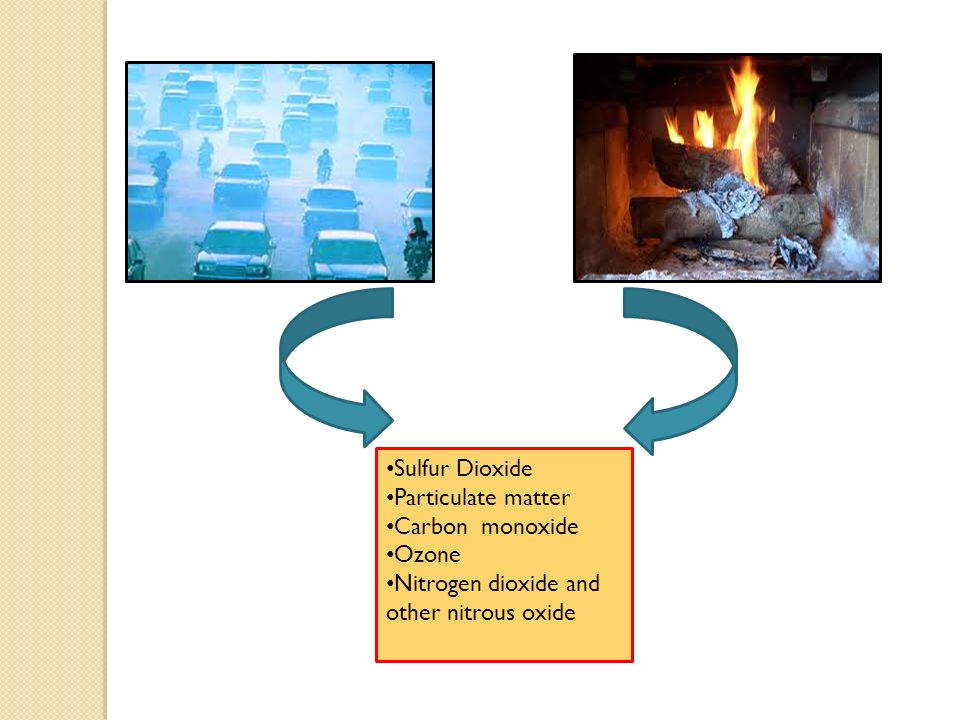 •Sulfur Dioxide
•Particulate matter
•Carbon monoxide
•Ozone
•Nitrogen dioxide and other nitrous oxide